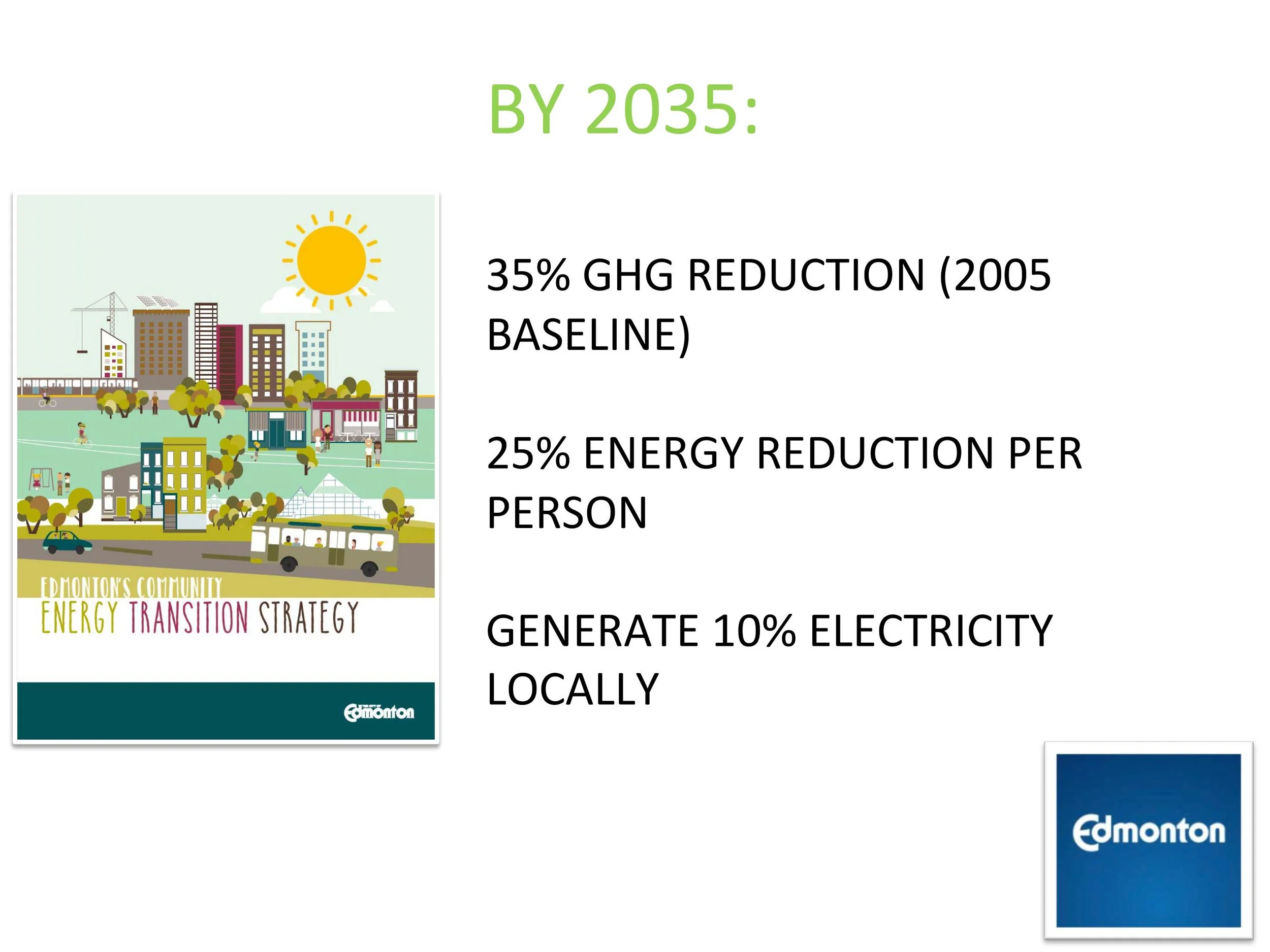 BY 2035:

EDMONTON'S COMMUNITY
ENERGY TRANSITION STRATEGY

Edmonton

35% GHG REDUCTION (2005 BASELINE)

25% ENERGY REDUCTION PER PERSON

GENERATE 10% ELECTRICITY LOCALLY

Edmonton